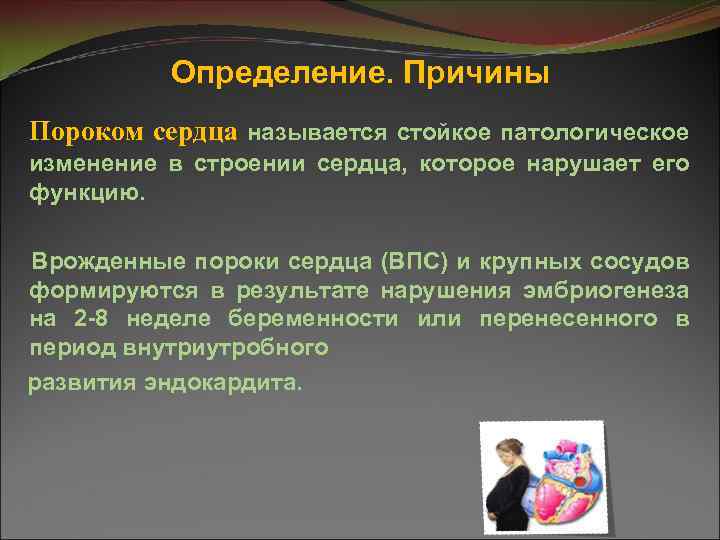 Определение. Причины

Пороком сердца называется стойкое патологическое изменение в строении сердца, которое нарушает его функцию.

Врожденные пороки сердца (ВПС) и крупных сосудов формируются в результате нарушения эмбриогенеза на 2-8 неделе беременности или перенесенного в период внутриутробного

развития эндокардита.